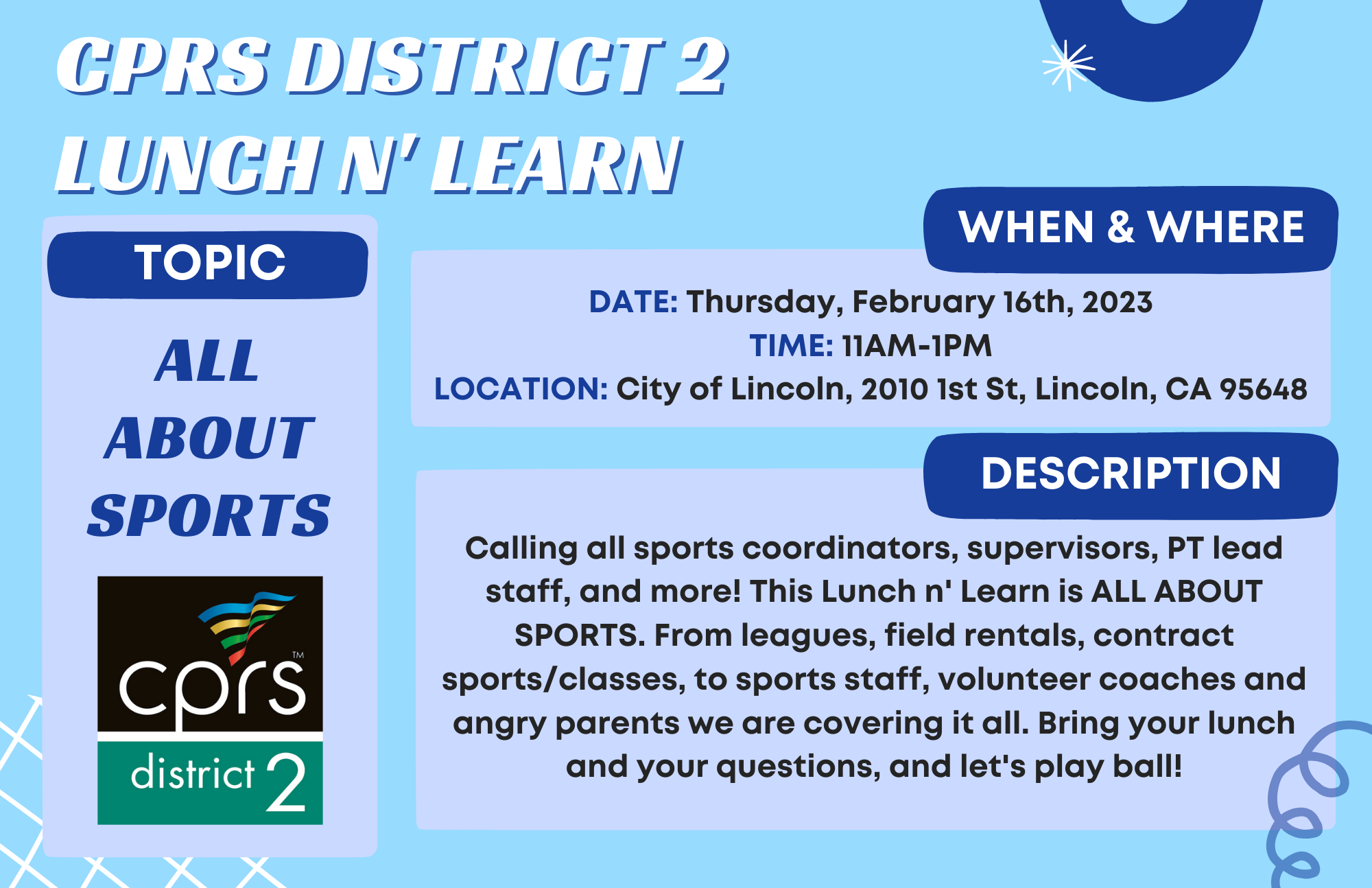 CPRS DISTRICT 2
LUNCH N' LEARN

TOPIC

ALL ABOUT SPORTS

cprs™
district 2

WHEN & WHERE

DATE: Thursday, February 16th, 2023
TIME: 11AM-1PM
LOCATION: City of Lincoln, 2010 1st St, Lincoln, CA 95648

DESCRIPTION

Calling all sports coordinators, supervisors, PT lead staff, and more! This Lunch n' Learn is ALL ABOUT SPORTS. From leagues, field rentals, contract sports/classes, to sports staff, volunteer coaches and angry parents we are covering it all. Bring your lunch and your questions, and let's play ball!